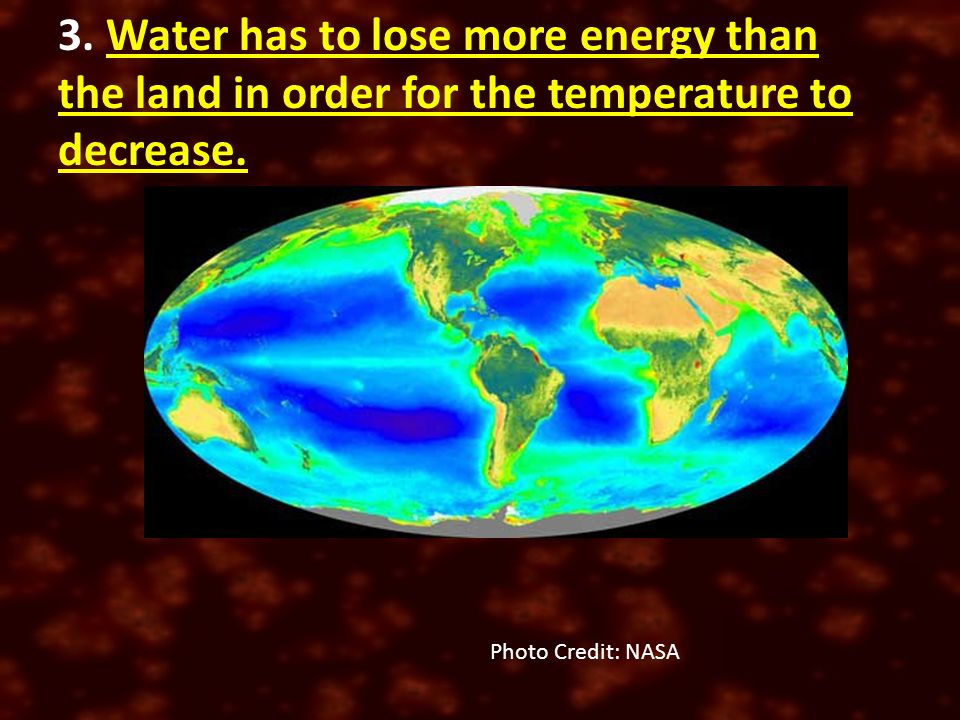 3. Water has to lose more energy than the land in order for the temperature to decrease.

Photo Credit: NASA